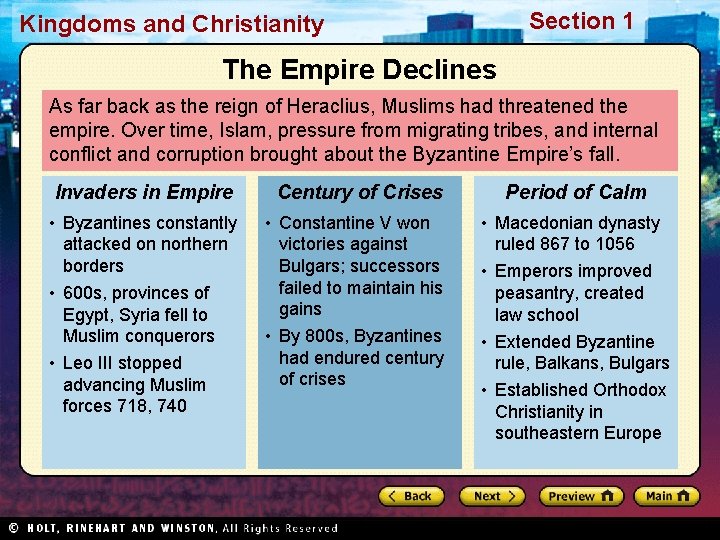 Kingdoms and Christianity

Section 1

The Empire Declines

As far back as the reign of Heraclius, Muslims had threatened the empire. Over time, Islam, pressure from migrating tribes, and internal conflict and corruption brought about the Byzantine Empire's fall.

Invaders in Empire

• Byzantines constantly attacked on northern borders
• 600s, provinces of Egypt, Syria fell to Muslim conquerors
• Leo III stopped advancing Muslim forces 718, 740

Century of Crises

• Constantine V won victories against Bulgars; successors failed to maintain his gains
• By 800s, Byzantines had endured century of crises

Period of Calm

• Macedonian dynasty ruled 867 to 1056
• Emperors improved peasantry, created law school
• Extended Byzantine rule, Balkans, Bulgars
• Established Orthodox Christianity in southeastern Europe

Back

Next

Preview

Main

© HOLT, RINEHART AND WINSTON, All Rights Reserved